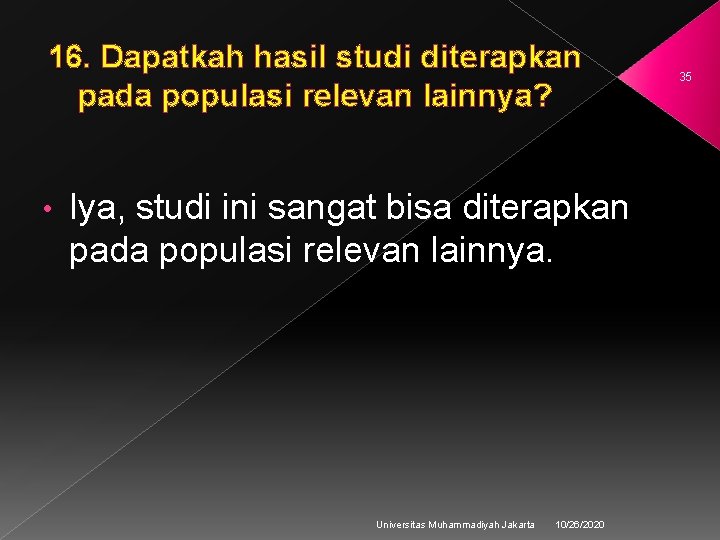 16. Dapatkah hasil studi diterapkan pada populasi relevan lainnya?

35

• Iya, studi ini sangat bisa diterapkan pada populasi relevan lainnya.

Universitas Muhammadiyah Jakarta 10/26/2020